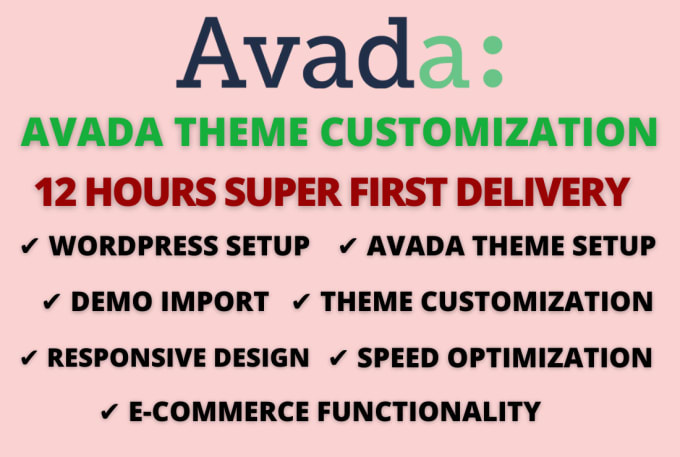 Avada:

AVADA THEME CUSTOMIZATION

12 HOURS SUPER FIRST DELIVERY

✔ WORDPRESS SETUP ✔ AVADA THEME SETUP

✔ DEMO IMPORT ✔ THEME CUSTOMIZATION

✔ RESPONSIVE DESIGN ✔ SPEED OPTIMIZATION

✔ E-COMMERCE FUNCTIONALITY